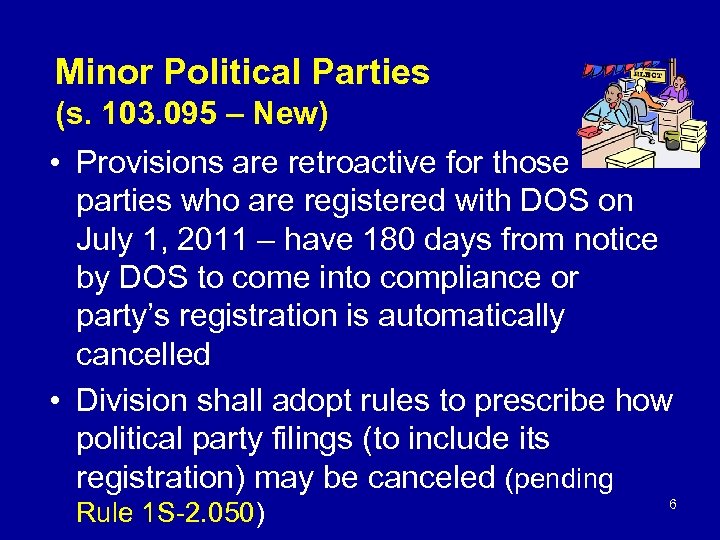 Minor Political Parties
(s. 103.095 – New)

ELECT

• Provisions are retroactive for those parties who are registered with DOS on July 1, 2011 – have 180 days from notice by DOS to come into compliance or party's registration is automatically cancelled

• Division shall adopt rules to prescribe how political party filings (to include its registration) may be canceled (pending Rule 1S-2.050)

6